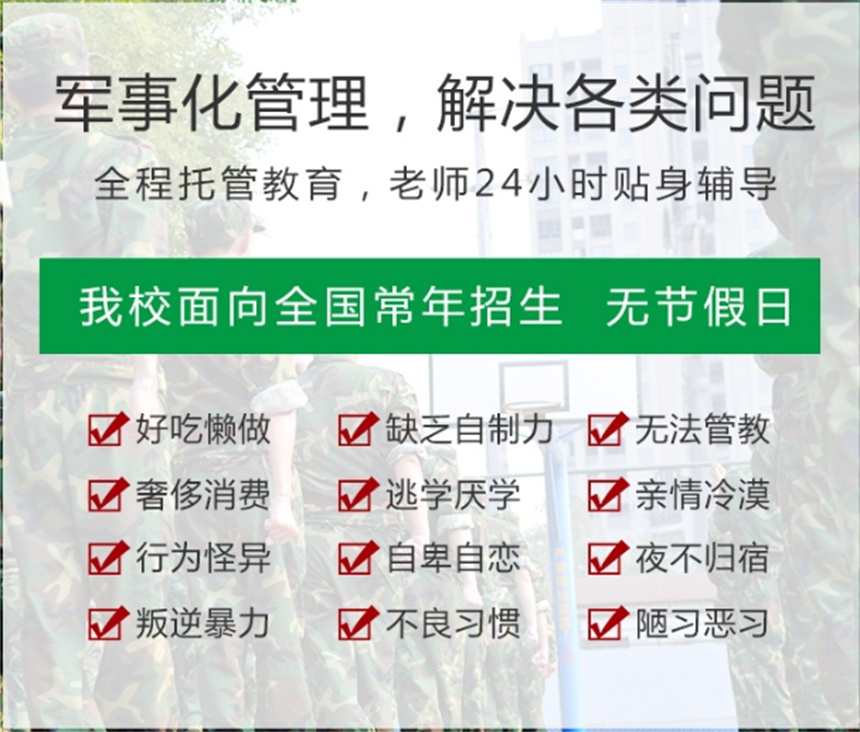 军事化管理，解决各类问题

全程托管教育，老师24小时贴身辅导

我校面向全国常年招生 无节假日

好吃懒做 缺乏自制力 无法管教

奢侈消费 逃学厌学 亲情冷漠

行为怪异 自卑自恋 夜不归宿

叛逆暴力 不良习惯 陋习恶习